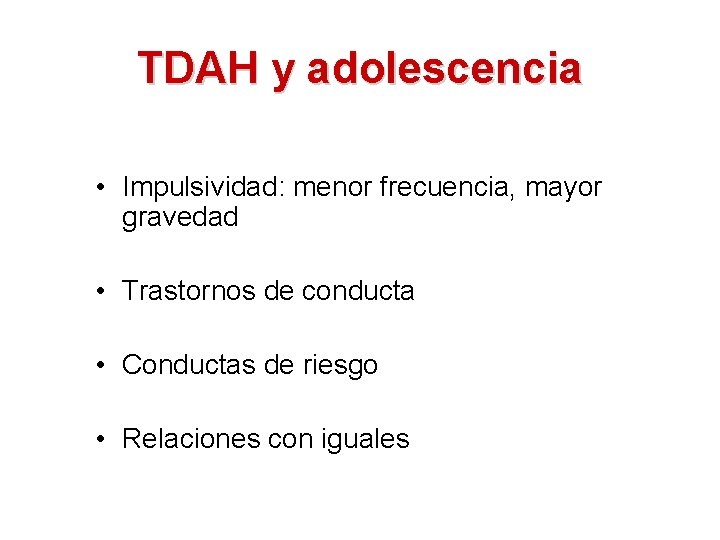 TDAH y adolescencia

• Impulsividad: menor frecuencia, mayor gravedad

• Trastornos de conducta

• Conductas de riesgo

• Relaciones con iguales